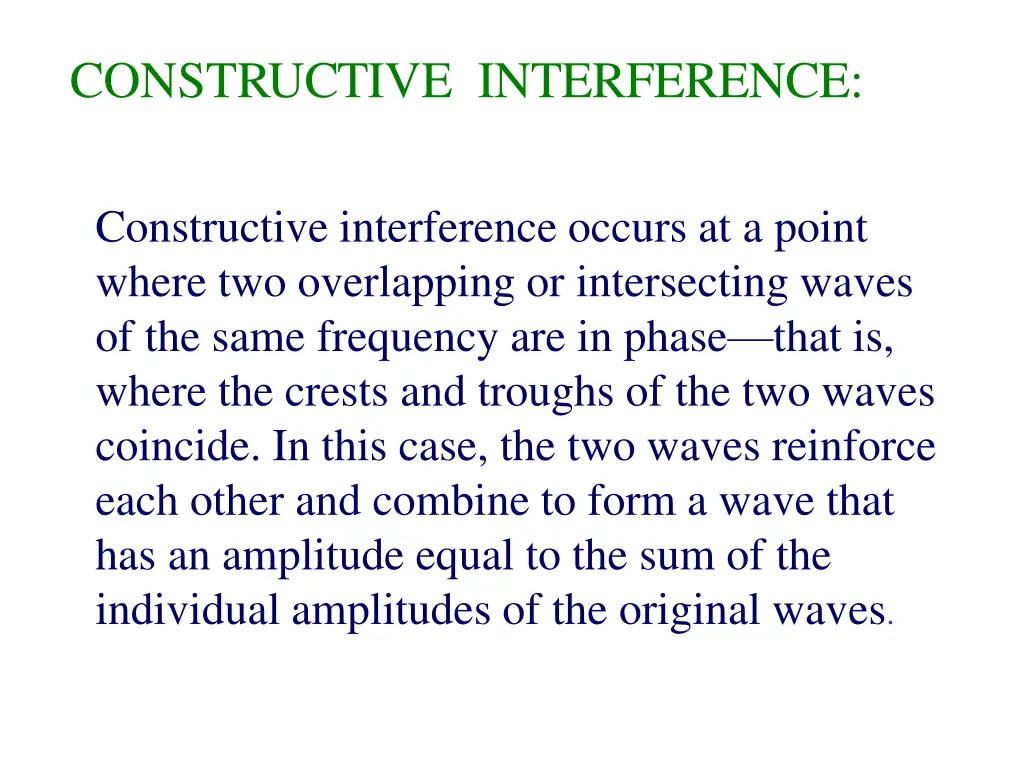 CONSTRUCTIVE INTERFERENCE:

Constructive interference occurs at a point where two overlapping or intersecting waves of the same frequency are in phase—that is, where the crests and troughs of the two waves coincide. In this case, the two waves reinforce each other and combine to form a wave that has an amplitude equal to the sum of the individual amplitudes of the original waves.